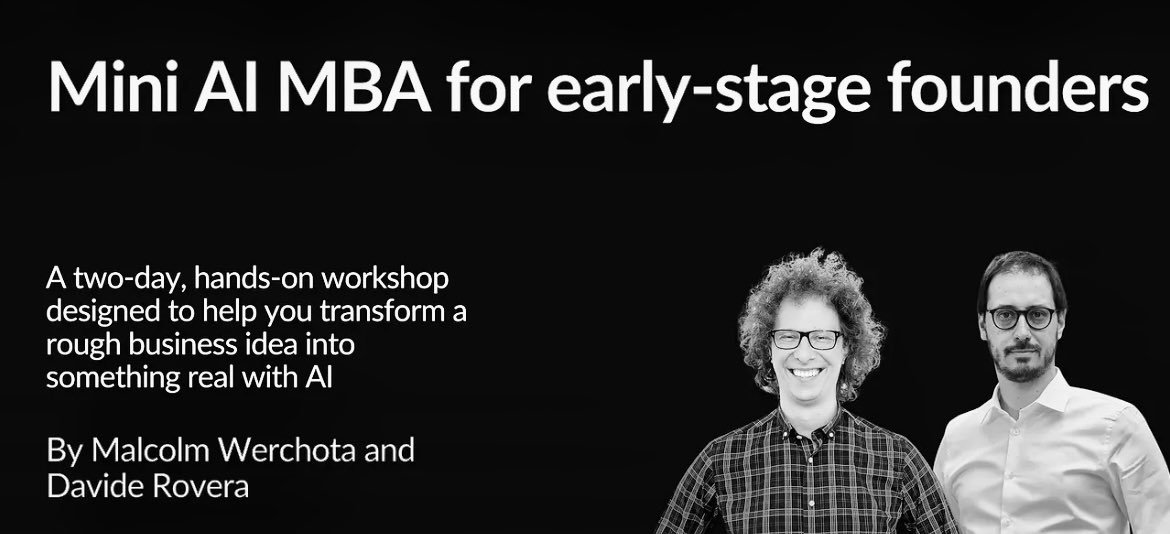 Mini AI MBA for early-stage founders

A two-day, hands-on workshop designed to help you transform a rough business idea into something real with AI

By Malcolm Werchota and Davide Rovera